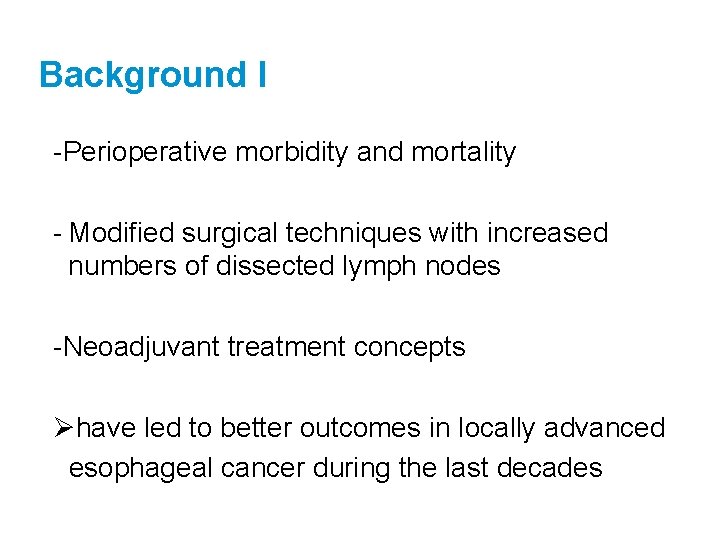 Background I

-Perioperative morbidity and mortality

- Modified surgical techniques with increased numbers of dissected lymph nodes

-Neoadjuvant treatment concepts

➢have led to better outcomes in locally advanced esophageal cancer during the last decades